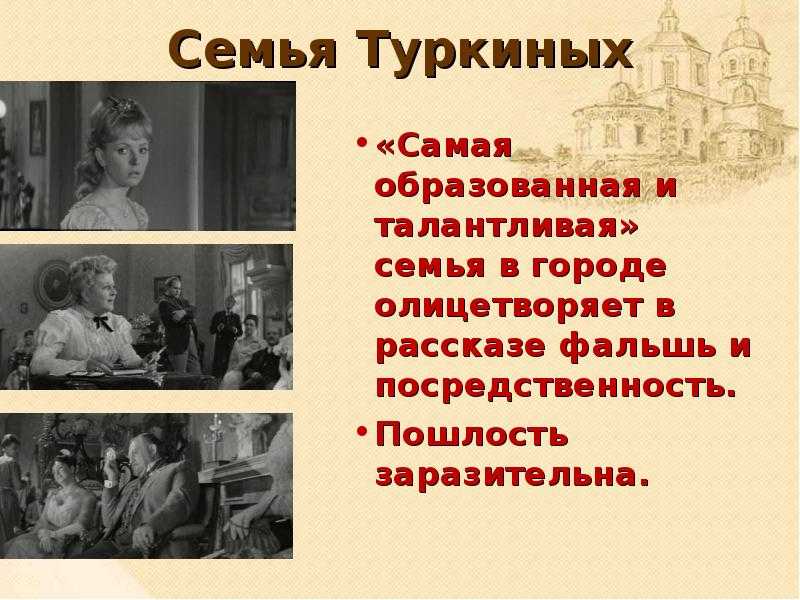 Семья Туркиных

• «Самая образованная и талантливая» семья в городе олицетворяет в рассказе фальшь и посредственность.

• Пошлость заразительна.